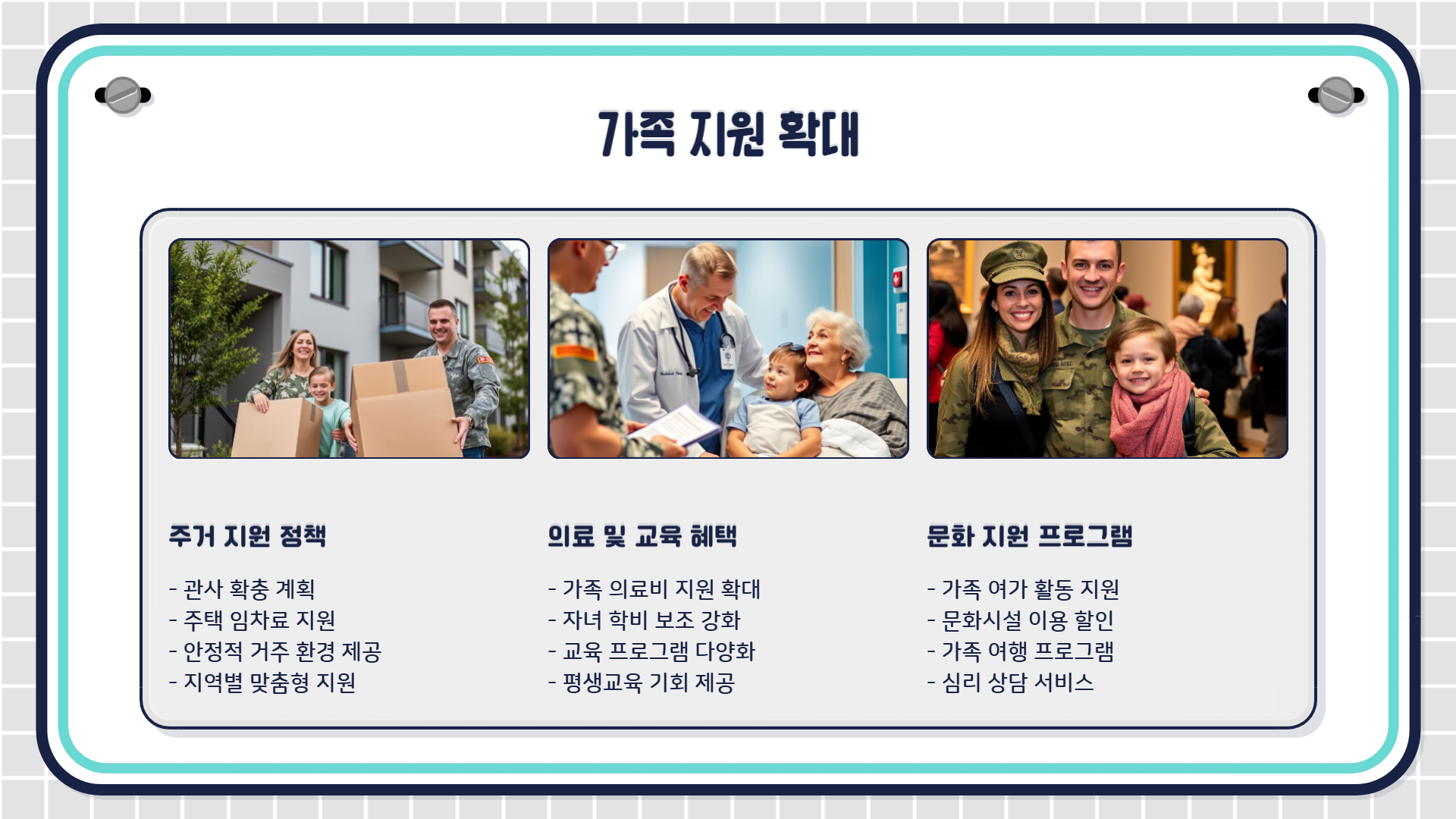 가족 지원 확대

주거 지원 정책

- 관사 확충 계획
- 주택 임차료 지원
- 안정적 거주 환경 제공
- 지역별 맞춤형 지원

의료 및 교육 혜택

- 가족 의료비 지원 확대
- 자녀 학비 보조 강화
- 교육 프로그램 다양화
- 평생교육 기회 제공

문화 지원 프로그램

- 가족 여가 활동 지원
- 문화시설 이용 할인
- 가족 여행 프로그램
- 심리 상담 서비스